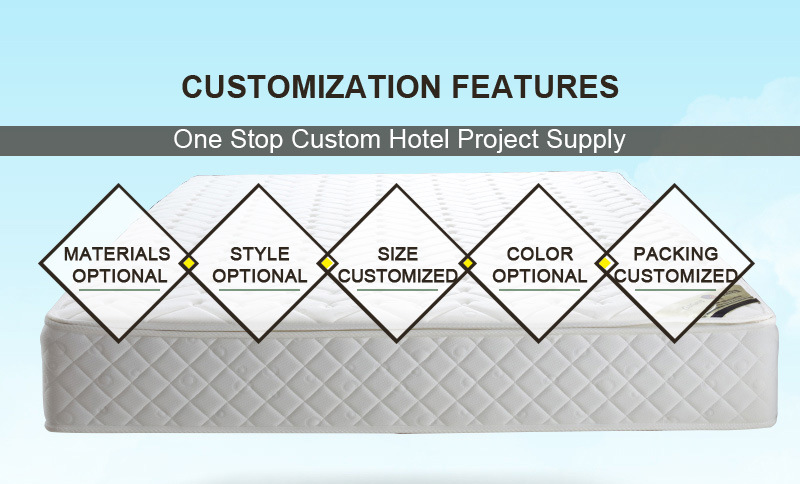 CUSTOMIZATION FEATURES

One Stop Custom Hotel Project Supply

MATERIALS OPTIONAL

STYLE OPTIONAL

SIZE CUSTOMIZED

COLOR OPTIONAL

PACKING CUSTOMIZED